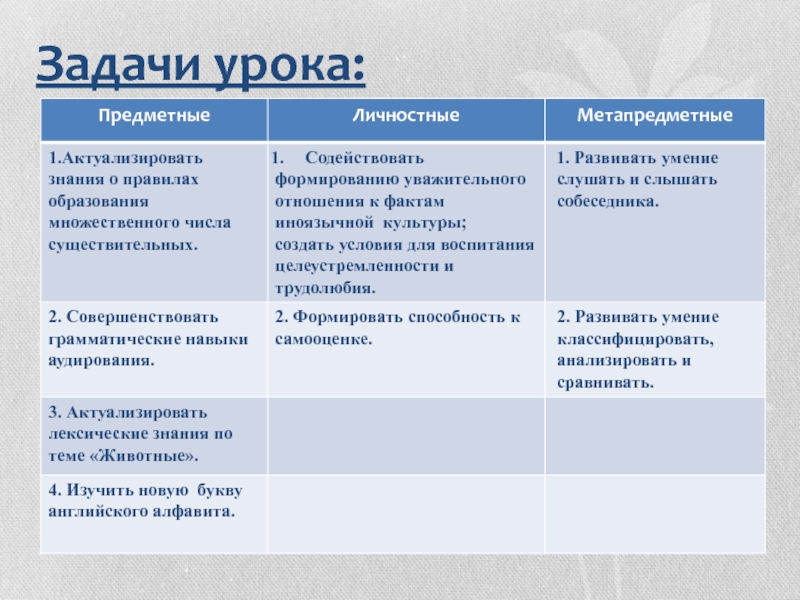 Задачи урока:

| Предметные | Личностные | Метапредметные |
|---|---|---|
| 1.Актуализировать знания о правилах образования множественного числа существительных. | 1. Содействовать формированию уважительного отношения к фактам иноязычной культуры; создать условия для воспитания целеустремленности и трудолюбия. | 1. Развивать умение слушать и слышать собеседника. |
| 2. Совершенствовать грамматические навыки аудирования. | 2. Формировать способность к самооценке. | 2. Развивать умение классифицировать, анализировать и сравнивать. |
| 3. Актуализировать лексические знания по теме «Животные». | | |
| 4. Изучить новую букву английского алфавита. | | |